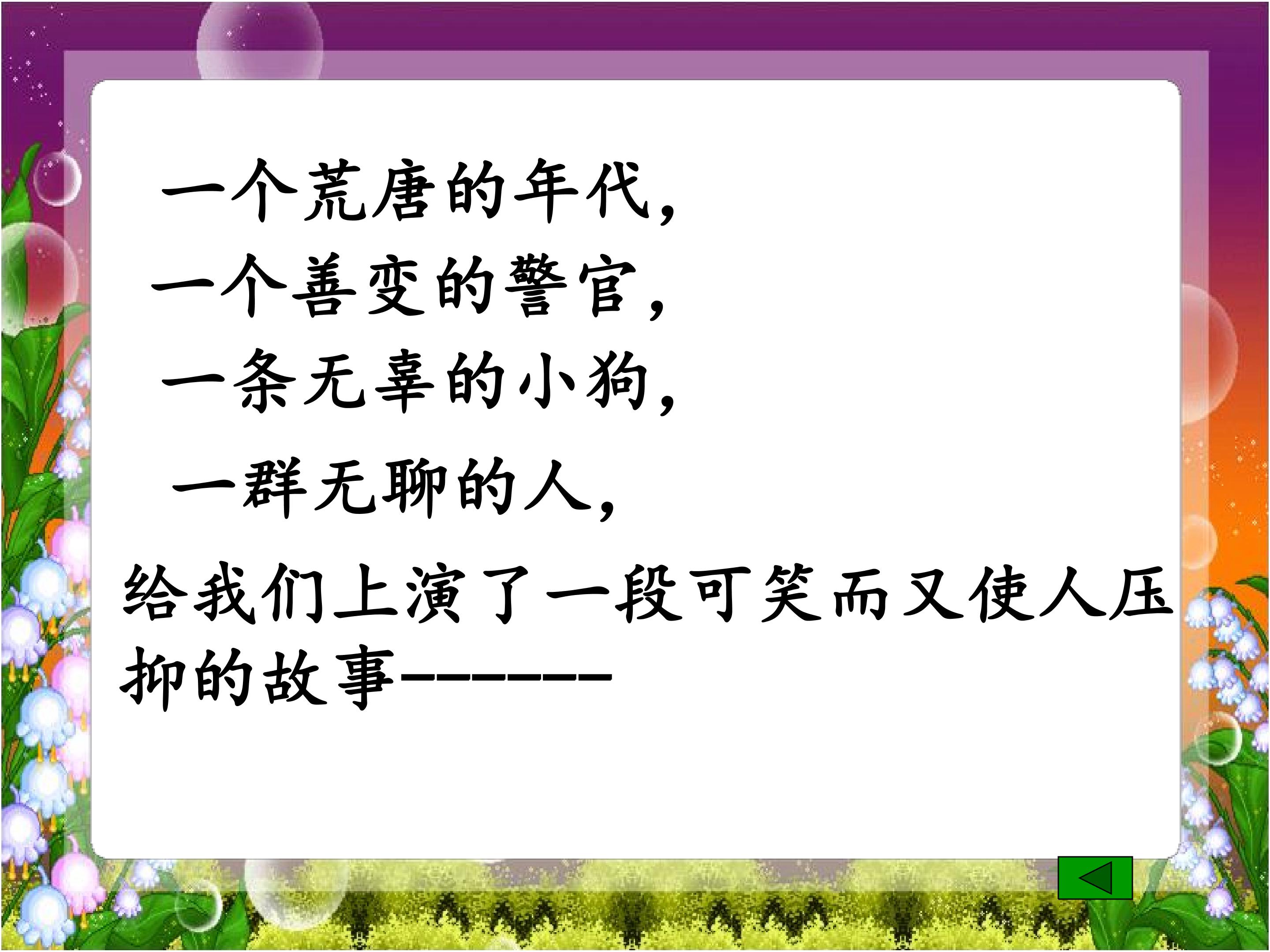 一个荒唐的年代，

一个善变的警官，

一条无辜的小狗，

一群无聊的人，

给我们上演了一段可笑而又使人压抑的故事———————